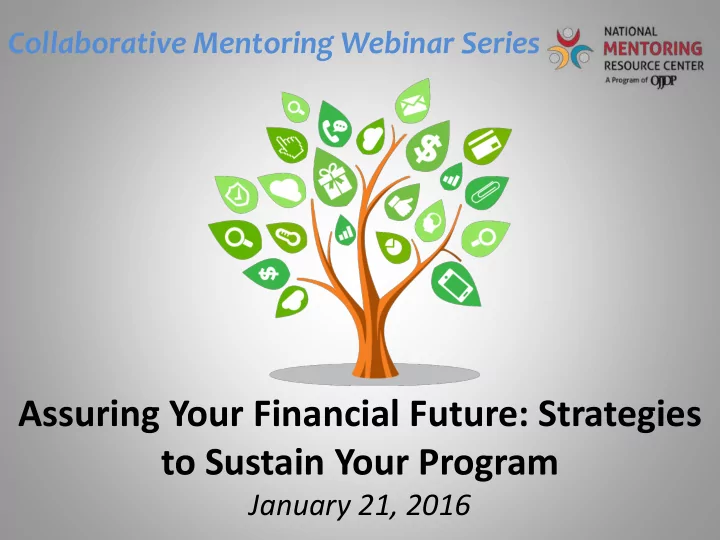 Collaborative Mentoring Webinar Series

NATIONAL MENTORING RESOURCE CENTER
A Program of OJJDP

Assuring Your Financial Future: Strategies to Sustain Your Program

January 21, 2016